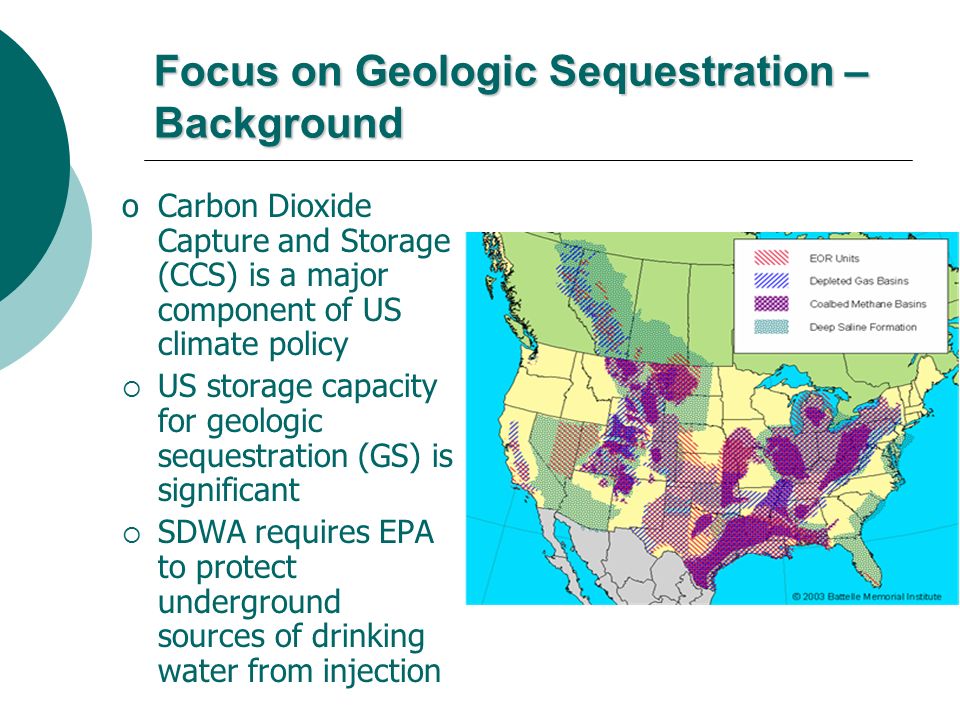 Focus on Geologic Sequestration – Background

o Carbon Dioxide Capture and Storage (CCS) is a major component of US climate policy

○ US storage capacity for geologic sequestration (GS) is significant

○ SDWA requires EPA to protect underground sources of drinking water from injection

EOR Units
Depleted Gas Basins
Coalbed Methane Basins
Deep Saline Formation

© 2003 Battelle Memorial Institute